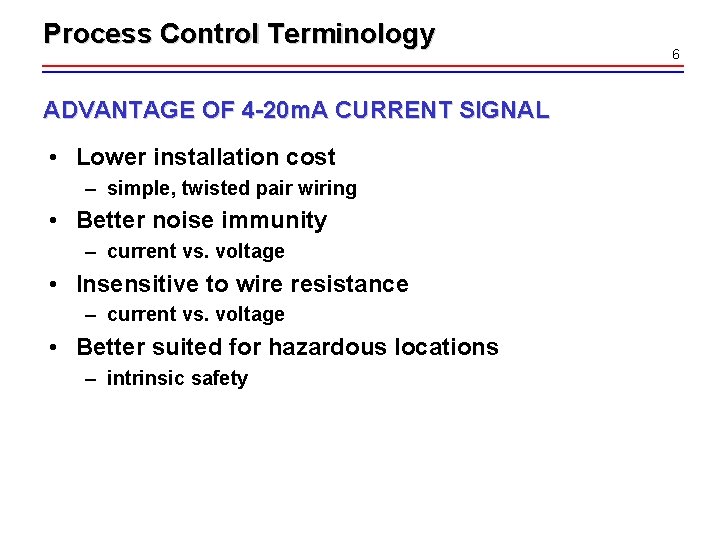 Process Control Terminology

6

ADVANTAGE OF 4-20mA CURRENT SIGNAL

• Lower installation cost
– simple, twisted pair wiring
• Better noise immunity
– current vs. voltage
• Insensitive to wire resistance
– current vs. voltage
• Better suited for hazardous locations
– intrinsic safety